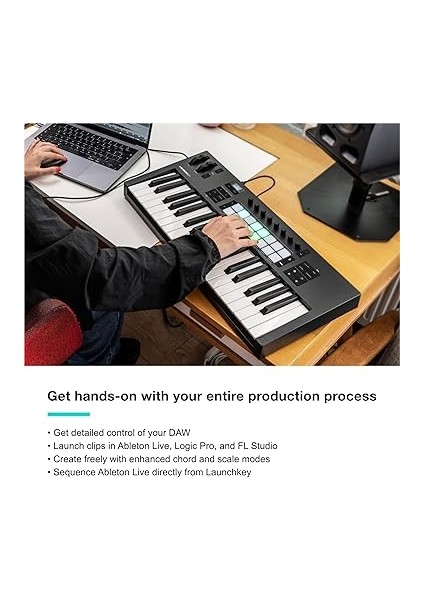 Get hands-on with your entire production process

• Get detailed control of your DAW
• Launch clips in Ableton Live, Logic Pro, and FL Studio
• Create freely with enhanced chord and scale modes
• Sequence Ableton Live directly from Launchkey